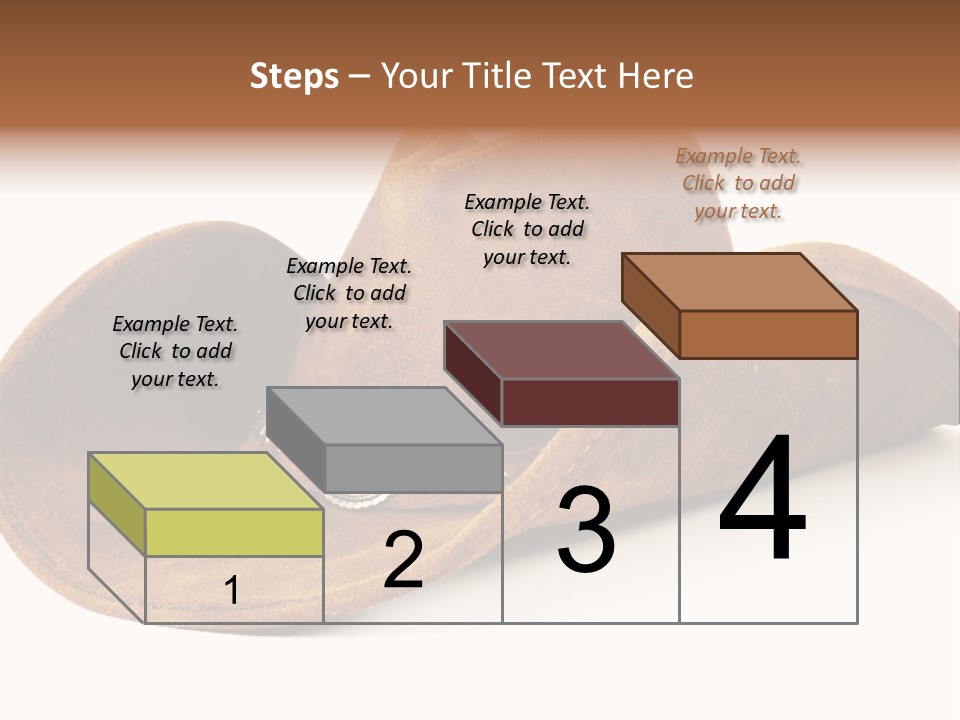 Steps – Your Title Text Here

Example Text. Click to add your text.

Example Text. Click to add your text.

Example Text. Click to add your text.

Example Text. Click to add your text.

1

2

3

4